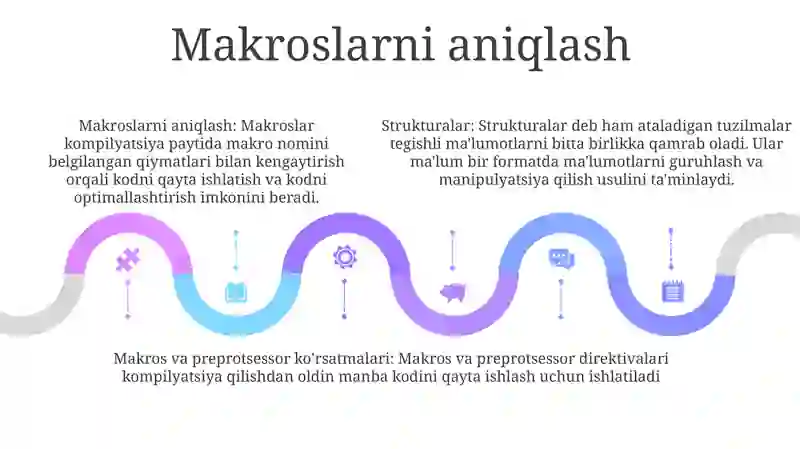 Makroslarni aniqlash

Makroslarni aniqlash: Makroslar kompilyatsiya paytida makro nomini belgilangan qiymatlari bilan kengaytirish orqali kodni qayta ishlatish va kodni optimallashtirish imkonini beradi.

Strukturalar: Strukturalar deb ham ataladigan tuzilmalar tegishli ma'lumotlarni bitta birlikka qamrab oladi. Ular ma'lum bir formatda ma'lumotlarni guruhlash va manipulyatsiya qilish usulini ta'minlaydi.

Makros va preprotsessor ko'rsatmalari: Makros va preprotsessor direktivalari kompilyatsiya qilishdan oldin manba kodini qayta ishlash uchun ishlatiladi